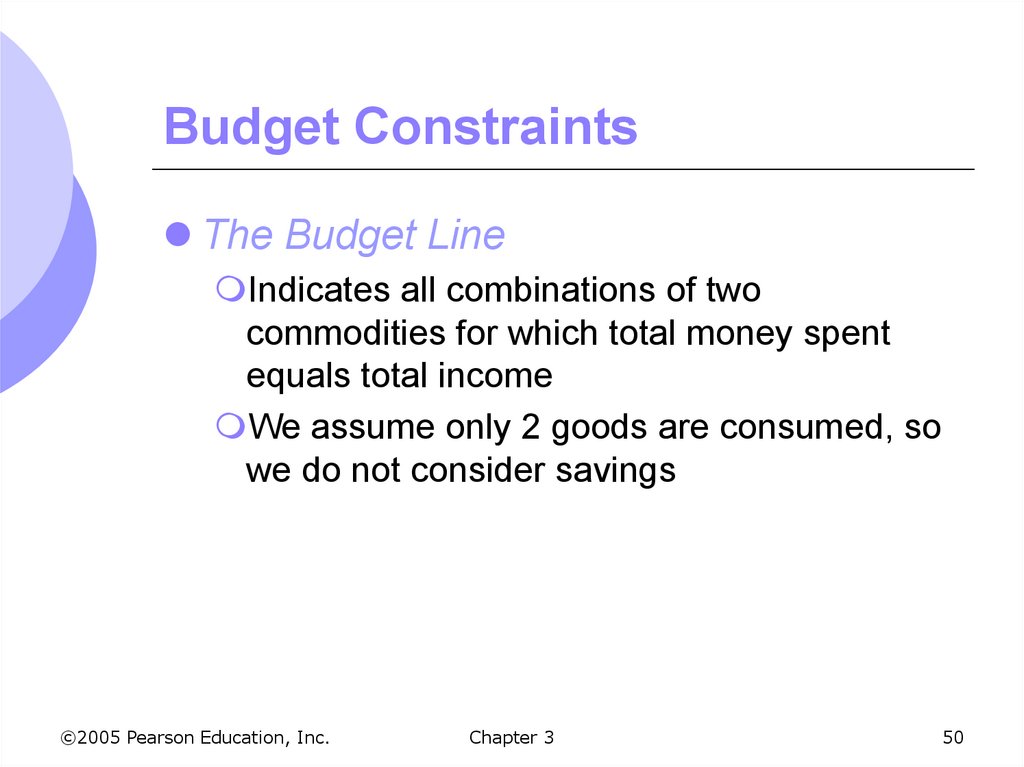 Budget Constraints

The Budget Line

Indicates all combinations of two commodities for which total money spent equals total income

We assume only 2 goods are consumed, so we do not consider savings

©2005 Pearson Education, Inc.

Chapter 3

50